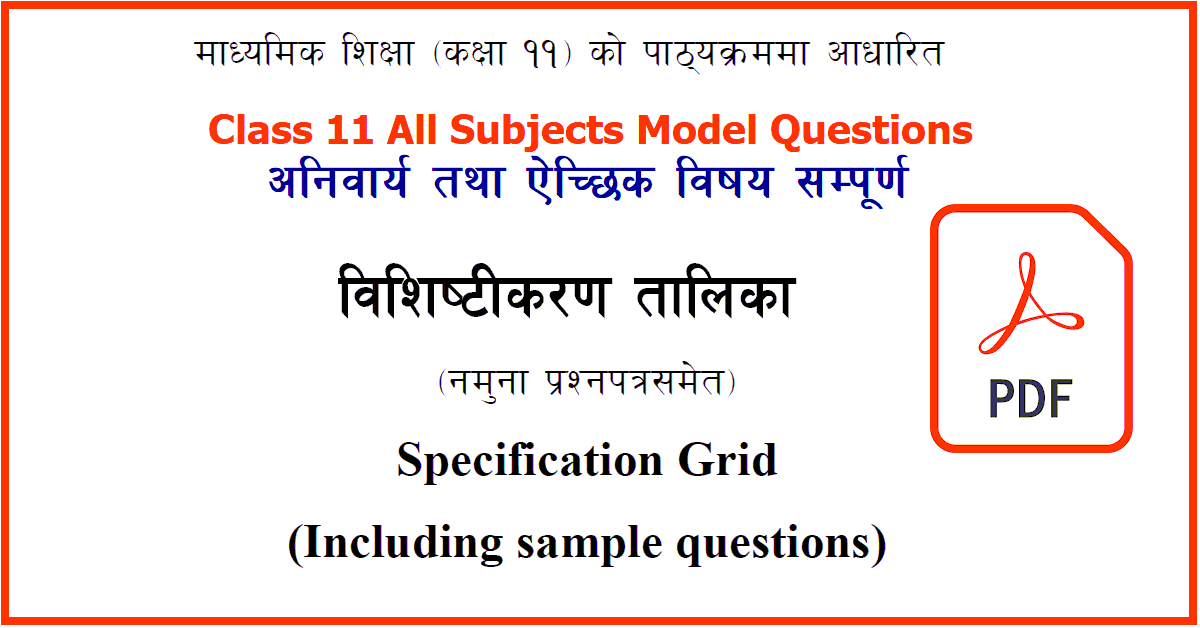 माध्यमिक शिक्षा (कक्षा ११) को पाठ्यक्रममा आधारित

Class 11 All Subjects Model Questions

अनिवार्य तथा ऐच्छिक विषय सम्पूर्ण

विशिष्टीकरण तालिका

(नमुना प्रश्नपत्रसमेत)

Specification Grid

(Including sample questions)

PDF